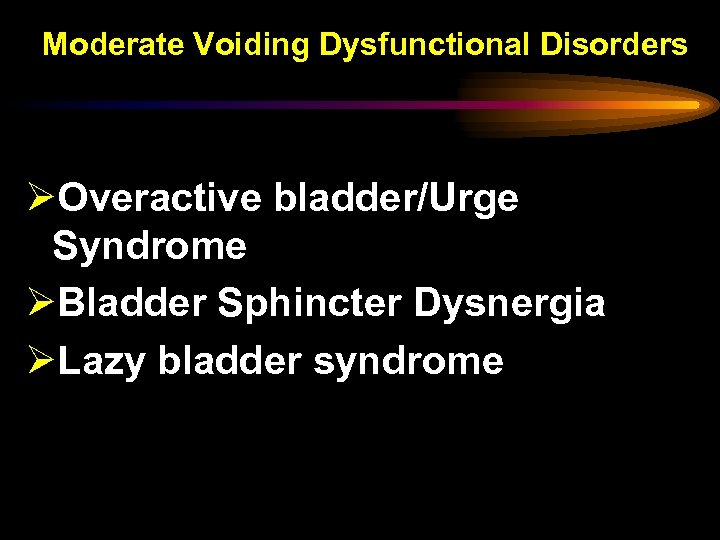 Moderate Voiding Dysfunctional Disorders

➢Overactive bladder/Urge Syndrome

➢Bladder Sphincter Dysnergia

➢Lazy bladder syndrome